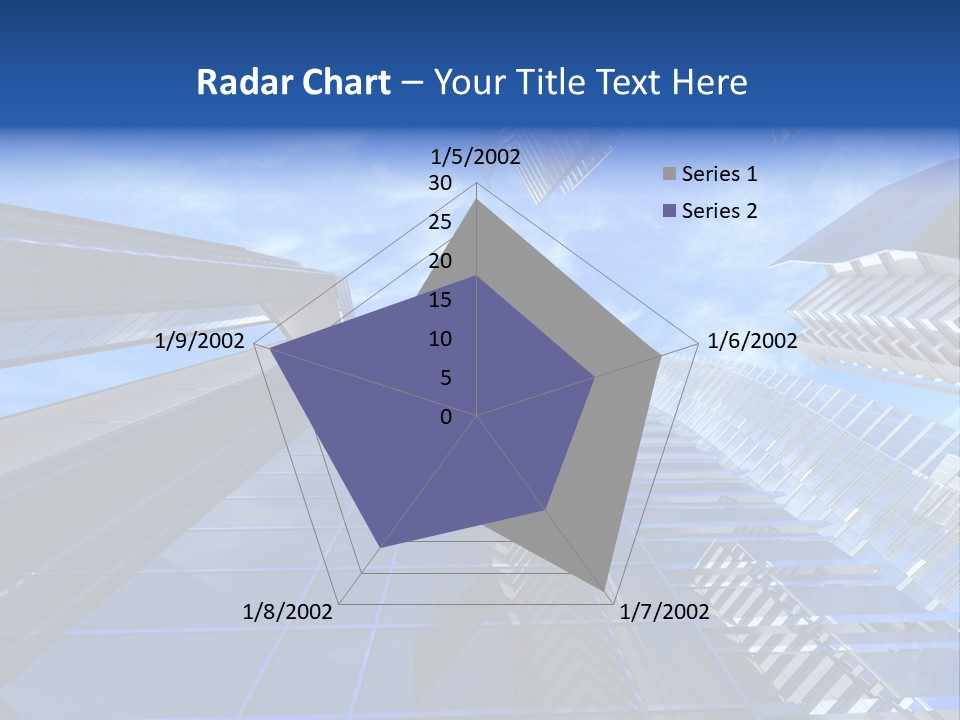 Radar Chart – Your Title Text Here

1/5/2002
30
25
20
15
10
5
0
1/6/2002
1/7/2002
1/8/2002
1/9/2002

Series 1
Series 2